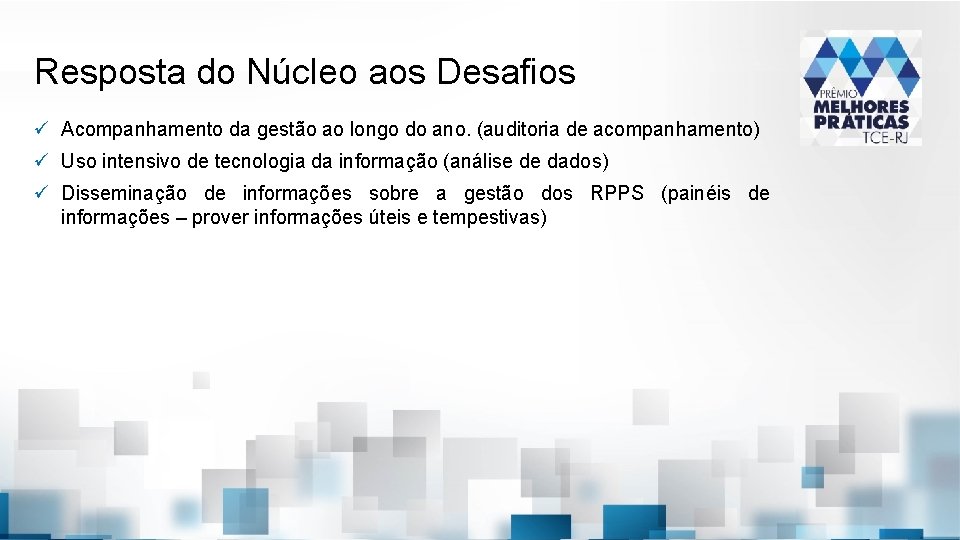 Resposta do Núcleo aos Desafios

PRÊMIO MELHORES PRÁTICAS TCE-RJ

✓ Acompanhamento da gestão ao longo do ano. (auditoria de acompanhamento)

✓ Uso intensivo de tecnologia da informação (análise de dados)

✓ Disseminação de informações sobre a gestão dos RPPS (painéis de informações – prover informações úteis e tempestivas)